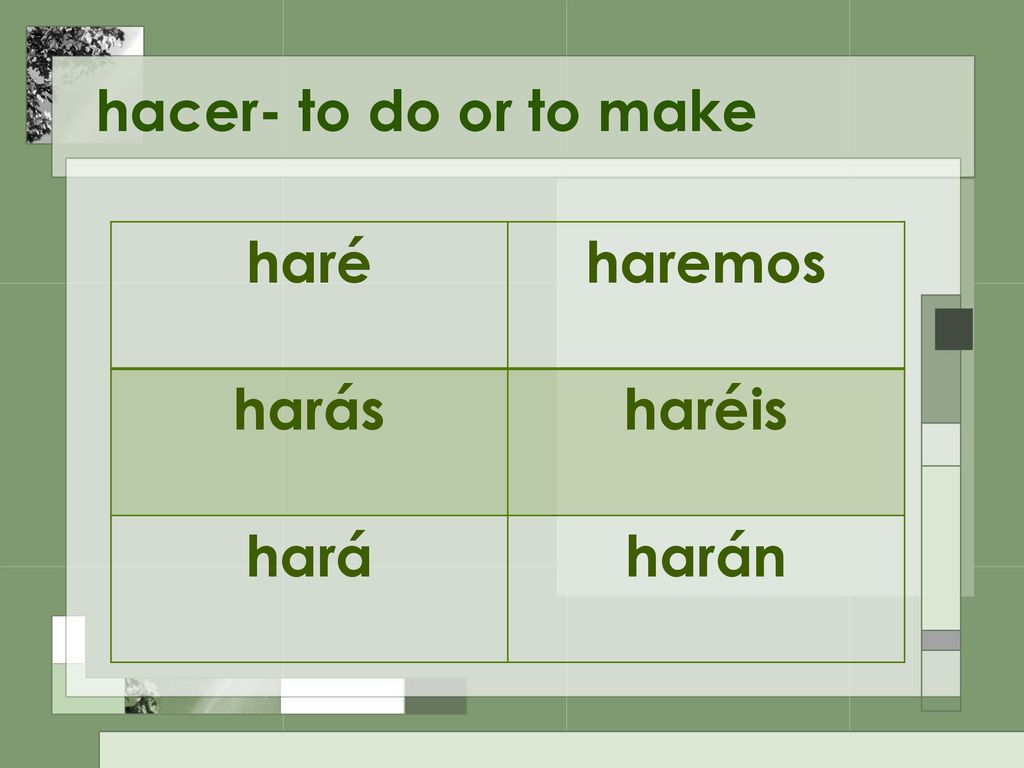 hacer- to do or to make

| haré | haremos |
|---|---|
| harás | haréis |
| hará | harán |